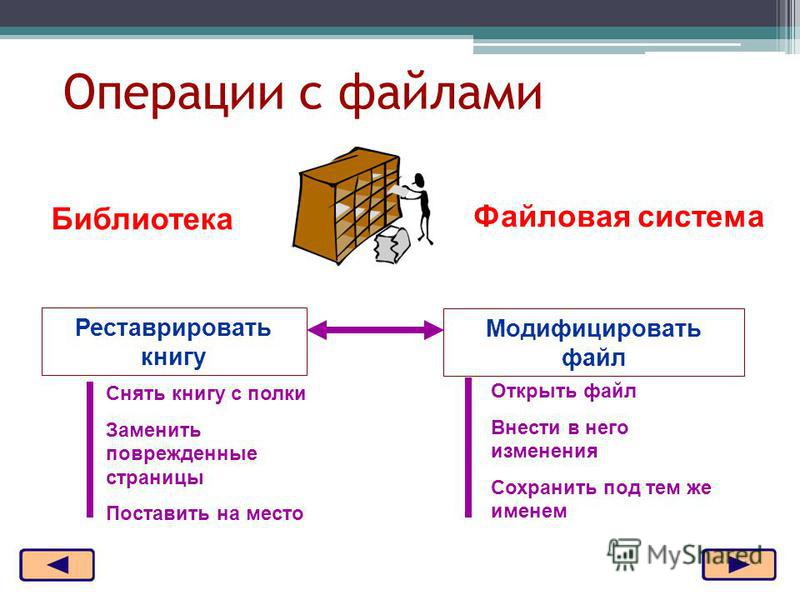 Операции с файлами

Библиотека

Файловая система

Реставрировать книгу

Модифицировать файл

Снять книгу с полки

Заменить поврежденные страницы

Поставить на место

Открыть файл

Внести в него изменения

Сохранить под тем же именем

MyShared